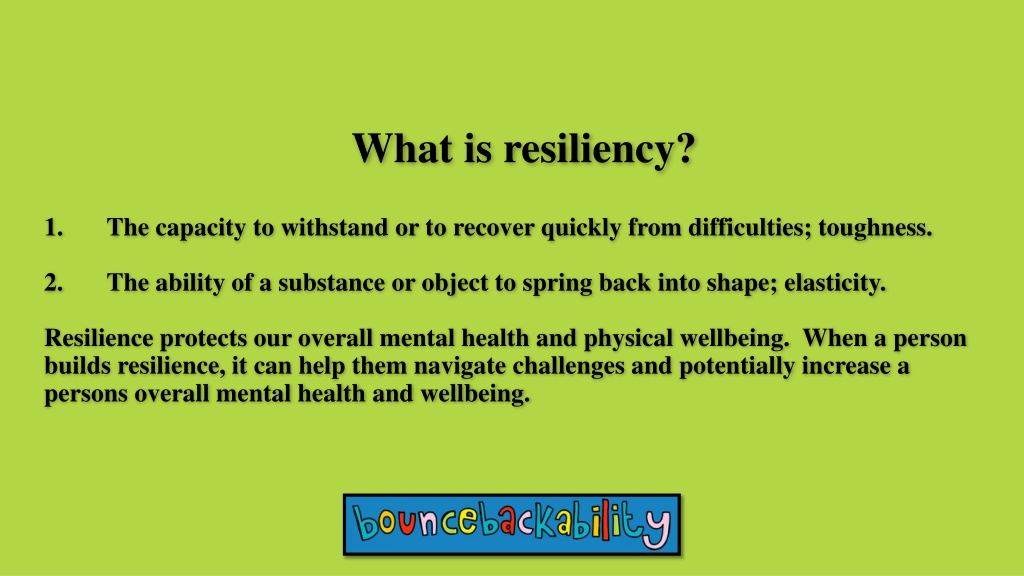 What is resiliency?

1. The capacity to withstand or to recover quickly from difficulties; toughness.

2. The ability of a substance or object to spring back into shape; elasticity.

Resilience protects our overall mental health and physical wellbeing. When a person builds resilience, it can help them navigate challenges and potentially increase a persons overall mental health and wellbeing.

bouncebackability